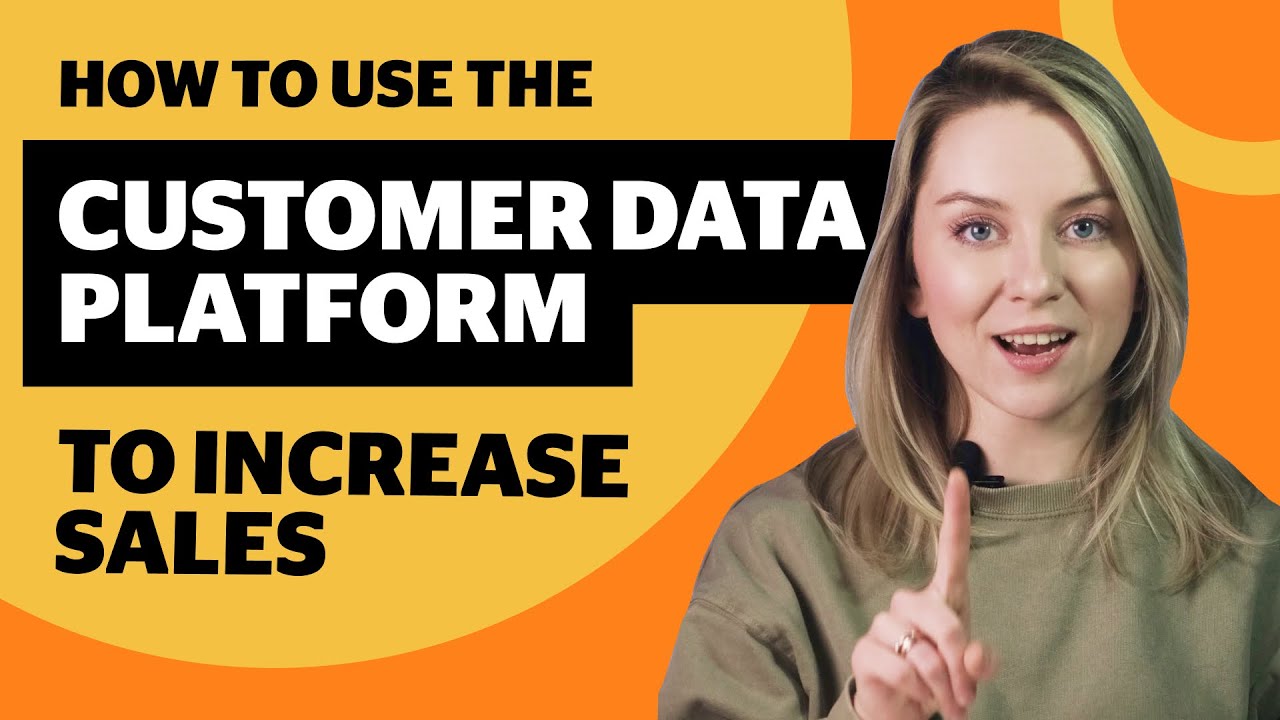 HOW TO USE THE

CUSTOMER DATA PLATFORM

TO INCREASE SALES